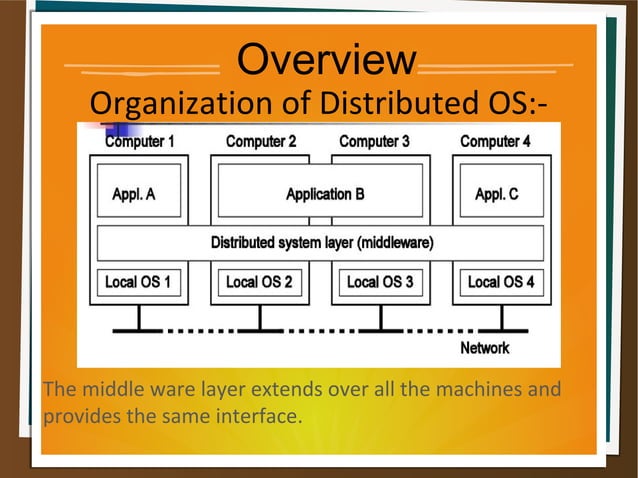 Overview
Organization of Distributed OS:-

Computer 1
Computer 2
Computer 3
Computer 4
Appl. A
Application B
Appl. C
Distributed system layer (middleware)
Local OS 1
Local OS 2
Local OS 3
Local OS 4
Network

The middle ware layer extends over all the machines and provides the same interface.